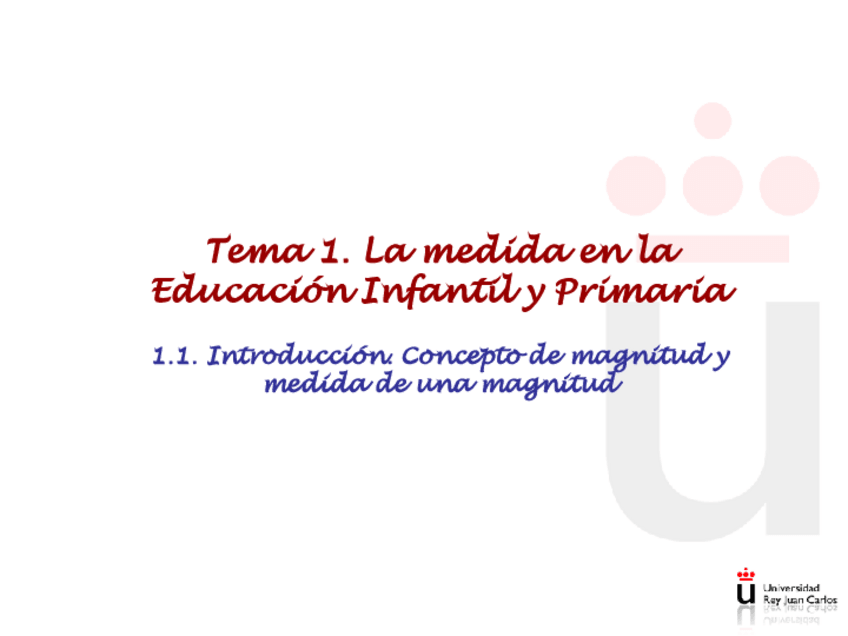 Tema 1. La medida en la Educación Infantil y Primaria

1.1. Introducción. Concepto de magnitud y medida de una magnitud

Universidad Rey Juan Carlos